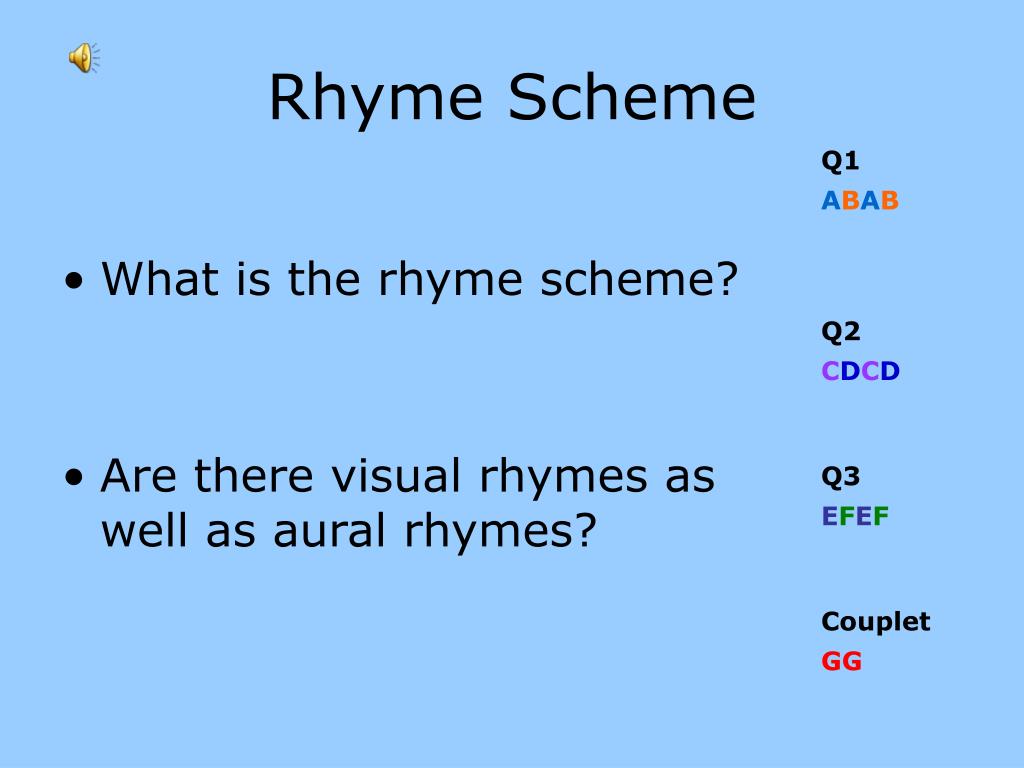 Rhyme Scheme

• What is the rhyme scheme?

• Are there visual rhymes as well as aural rhymes?

Q1
ABAB

Q2
CDCD

Q3
EFEF

Couplet
GG